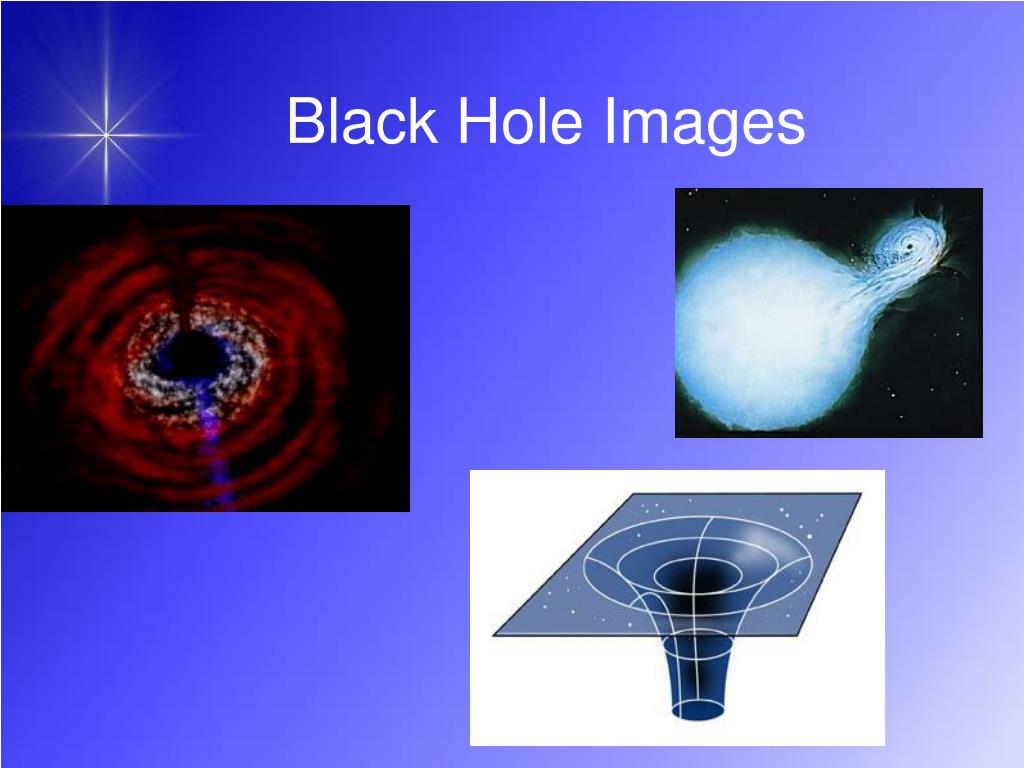 Black Hole Images